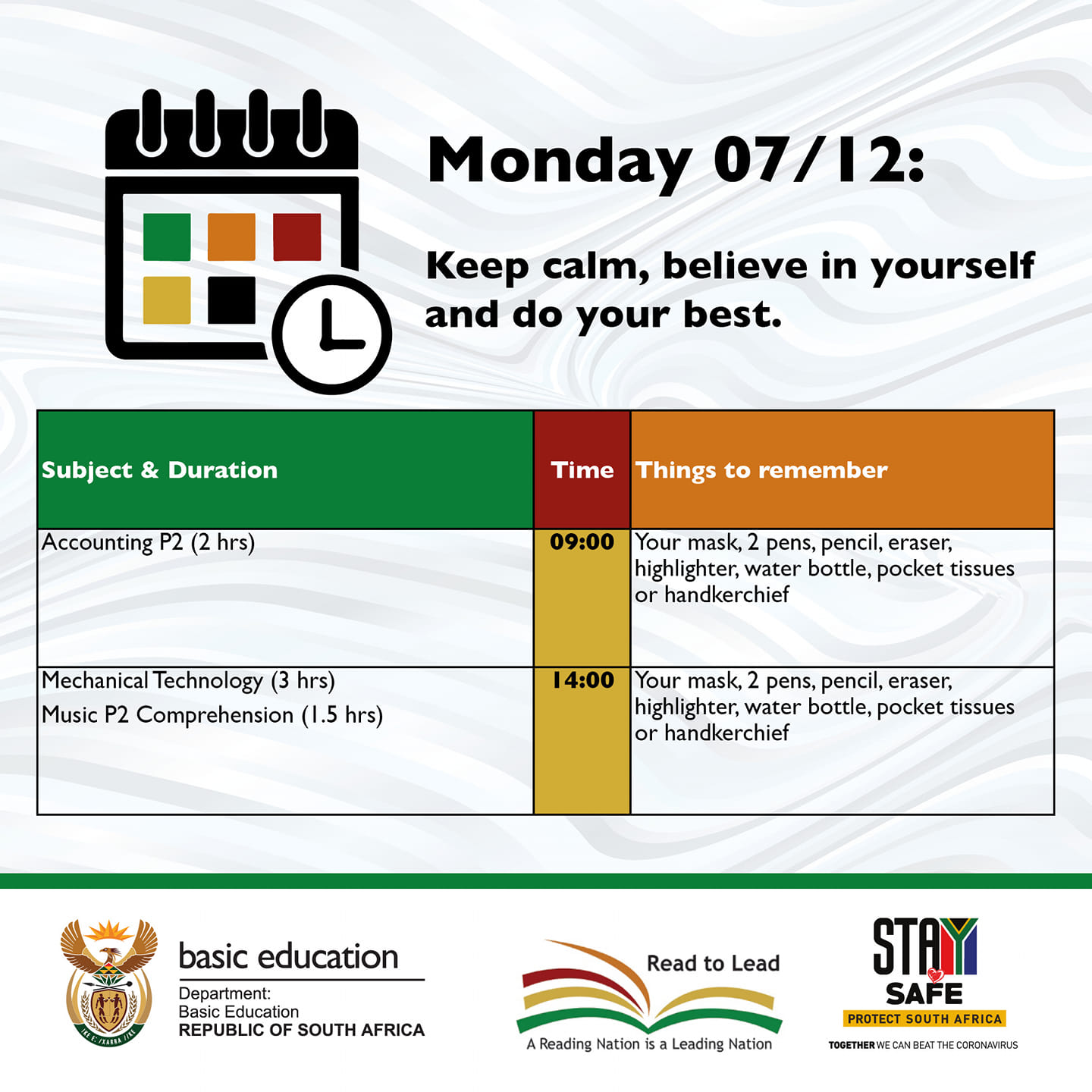 Monday 07/12:

Keep calm, believe in yourself and do your best.

| Subject & Duration | Time | Things to remember |
|---|---|---|
| Accounting P2 (2 hrs) | 09:00 | Your mask, 2 pens, pencil, eraser, highlighter, water bottle, pocket tissues or handkerchief |
| Mechanical Technology (3 hrs) Music P2 Comprehension (1.5 hrs) | 14:00 | Your mask, 2 pens, pencil, eraser, highlighter, water bottle, pocket tissues or handkerchief |

basic education
Department:
Basic Education
REPUBLIC OF SOUTH AFRICA

Read to Lead
A Reading Nation is a Leading Nation

STAY SAFE
PROTECT SOUTH AFRICA
TOGETHER WE CAN BEAT THE CORONAVIRUS